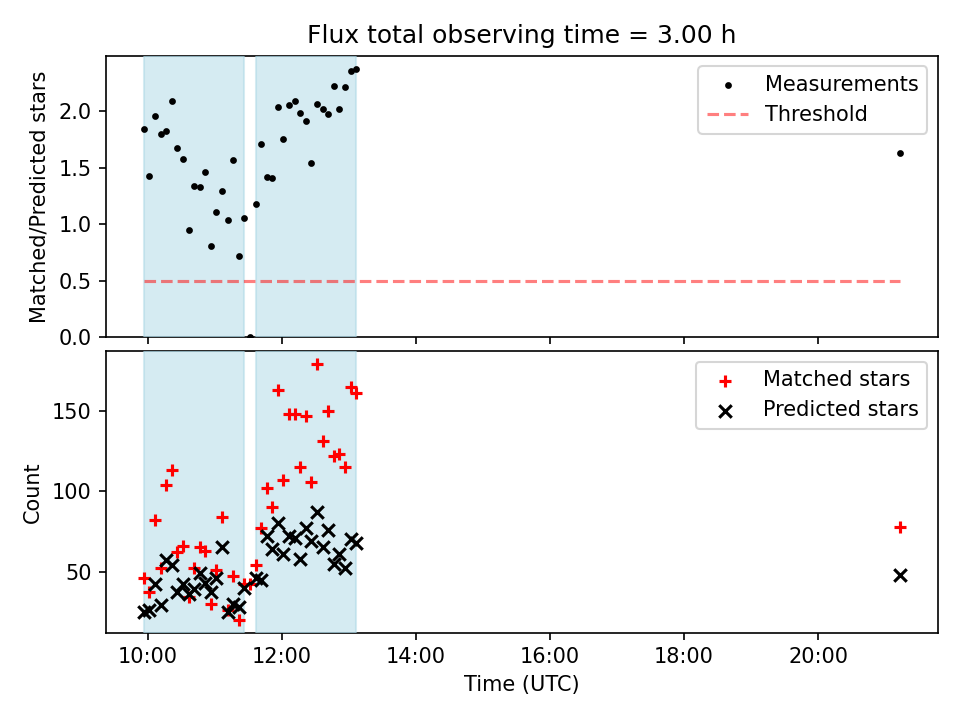 Flux total observing time = 3.00 h

Matched/Predicted stars

2.0
1.5
1.0
0.5
0.0

Measurements
Threshold

Count

150
100
50

Matched stars
Predicted stars

10:00
12:00
14:00
16:00
18:00
20:00

Time (UTC)